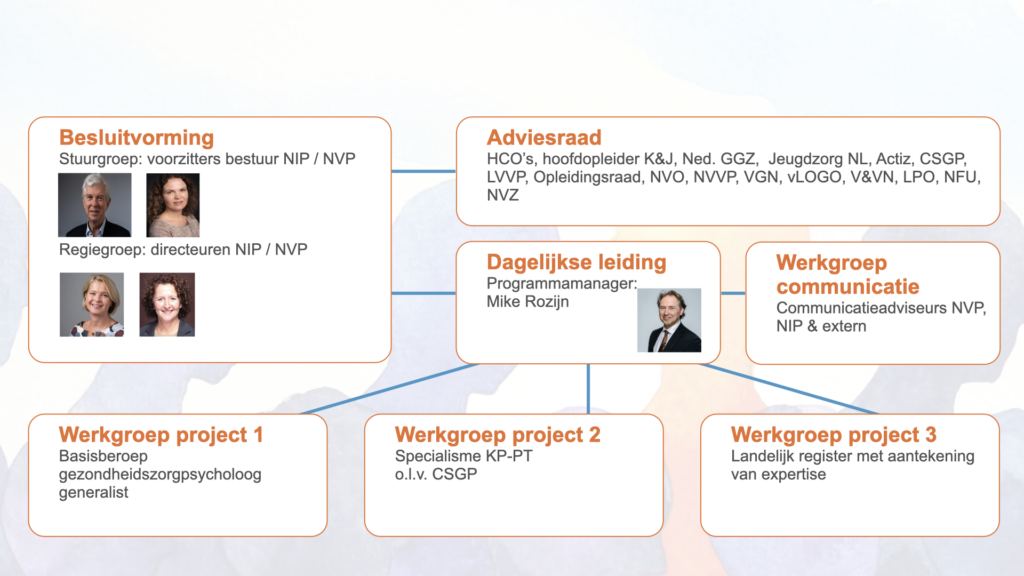 Besluitvorming
Stuurgroep: voorzitters bestuur NIP / NVP

Regiegroep: directeuren NIP / NVP

Adviesraad
HCO's, hoofdopleider K&J, Ned. GGZ, Jeugdzorg NL, Actiz, CSGP, LVVP, Opleidingsraad, NVO, NVVP, VGN, vLOGO, V&VN, LPO, NFU, NVZ

Dagelijkse leiding
Programmamanager: Mike Rozijn

Werkgroep communicatie
Communicatieadviseurs NVP, NIP & extern

Werkgroep project 1
Basisberoep gezondheidszorgpsycholoog generalist

Werkgroep project 2
Specialisme KP-PT o.l.v. CSGP

Werkgroep project 3
Landelijk register met aantekening van expertise